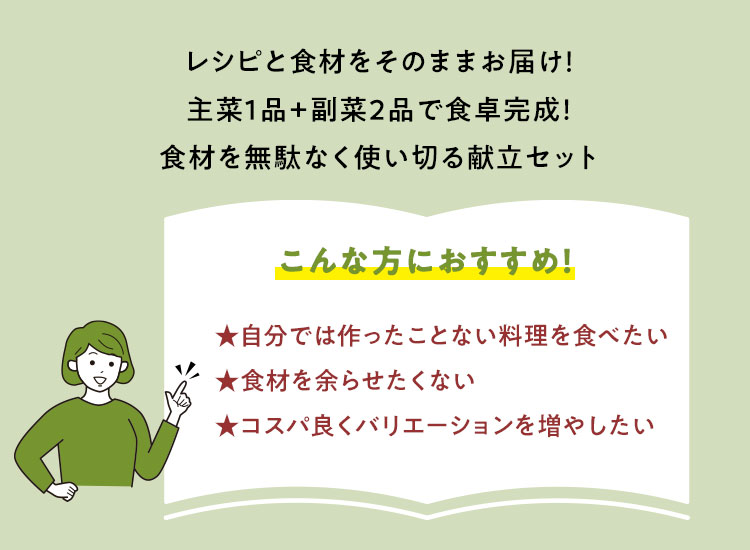 レシピと食材をそのままお届け!
主菜1品+副菜2品で食卓完成!
食材を無駄なく使い切る献立セット

こんな方におすすめ!

★自分では作ったことない料理を食べたい
★食材を余らせたくない
★コスパ良くバリエーションを増やしたい